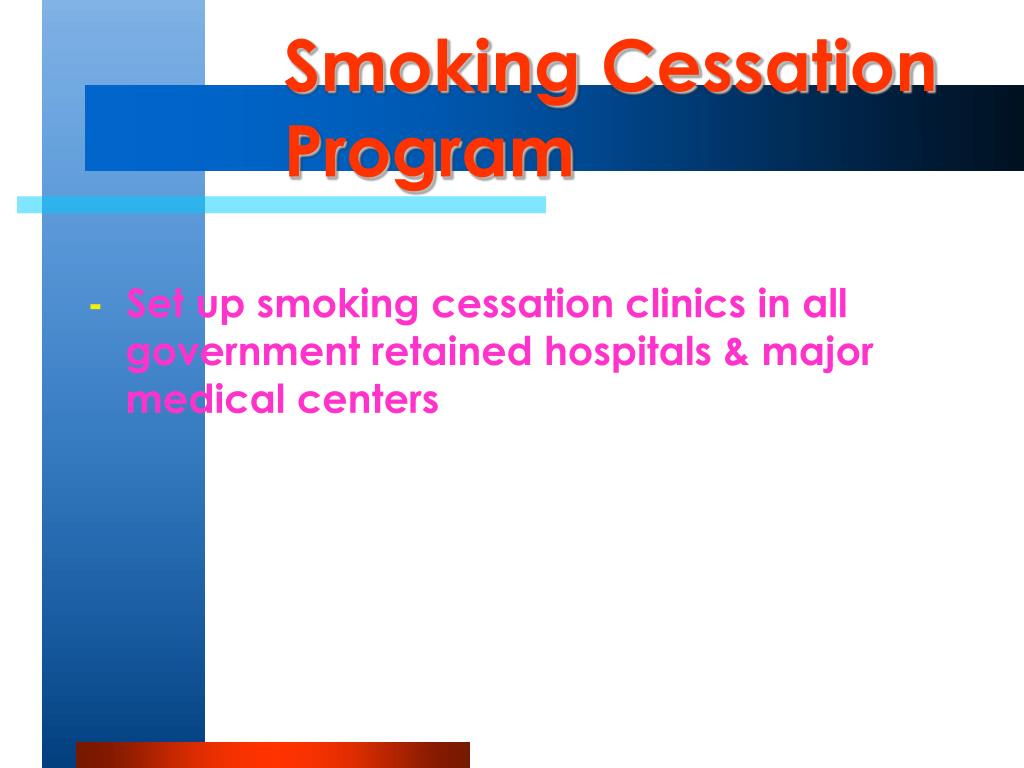 Smoking Cessation Program

- Set up smoking cessation clinics in all government retained hospitals & major medical centers